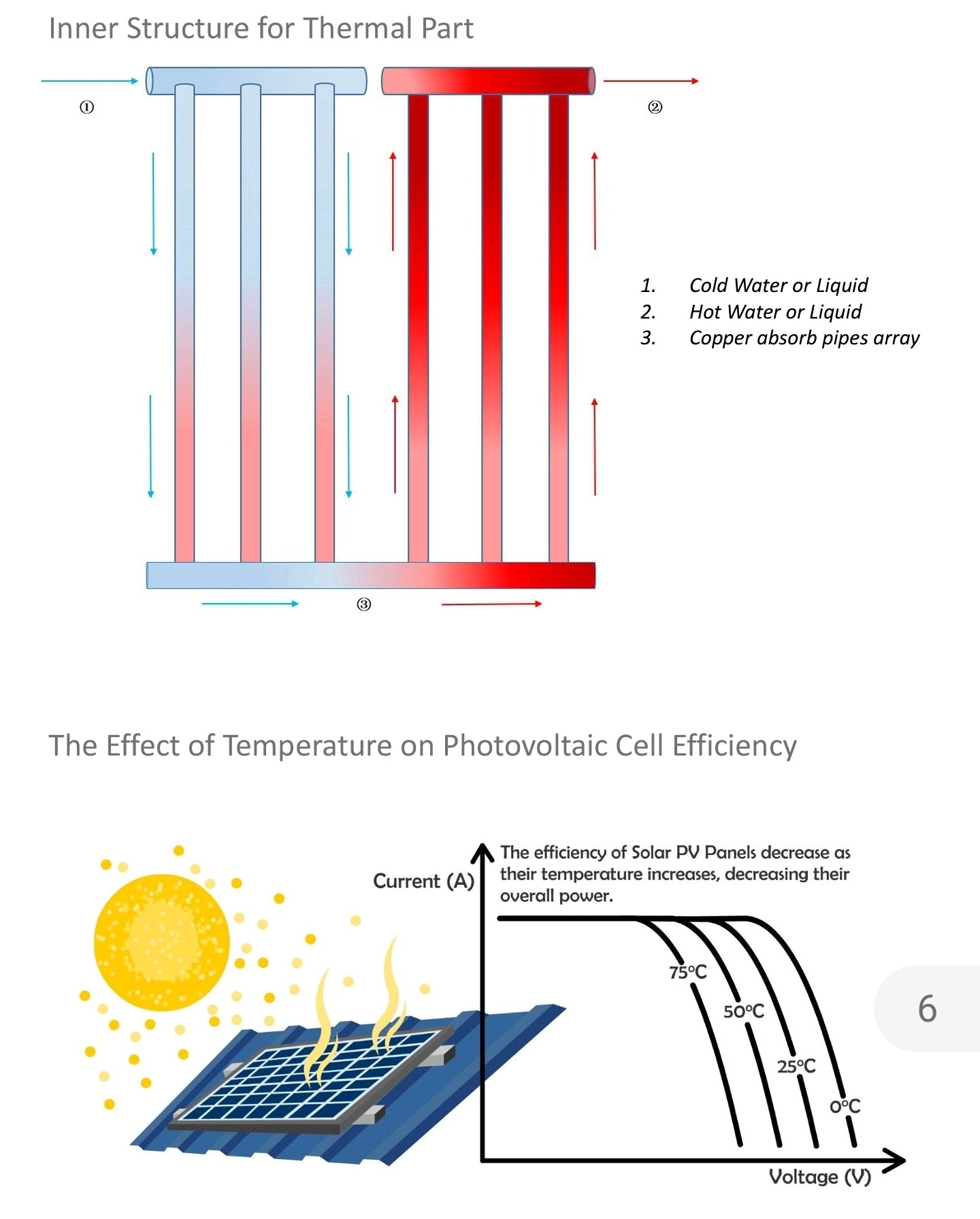 Inner Structure for Thermal Part

①

②

1. Cold Water or Liquid
2. Hot Water or Liquid
3. Copper absorb pipes array

③

The Effect of Temperature on Photovoltaic Cell Efficiency

Current (A)

The efficiency of Solar PV Panels decrease as their temperature increases, decreasing their overall power.

75°C

50°C

25°C

0°C

Voltage (V)

6